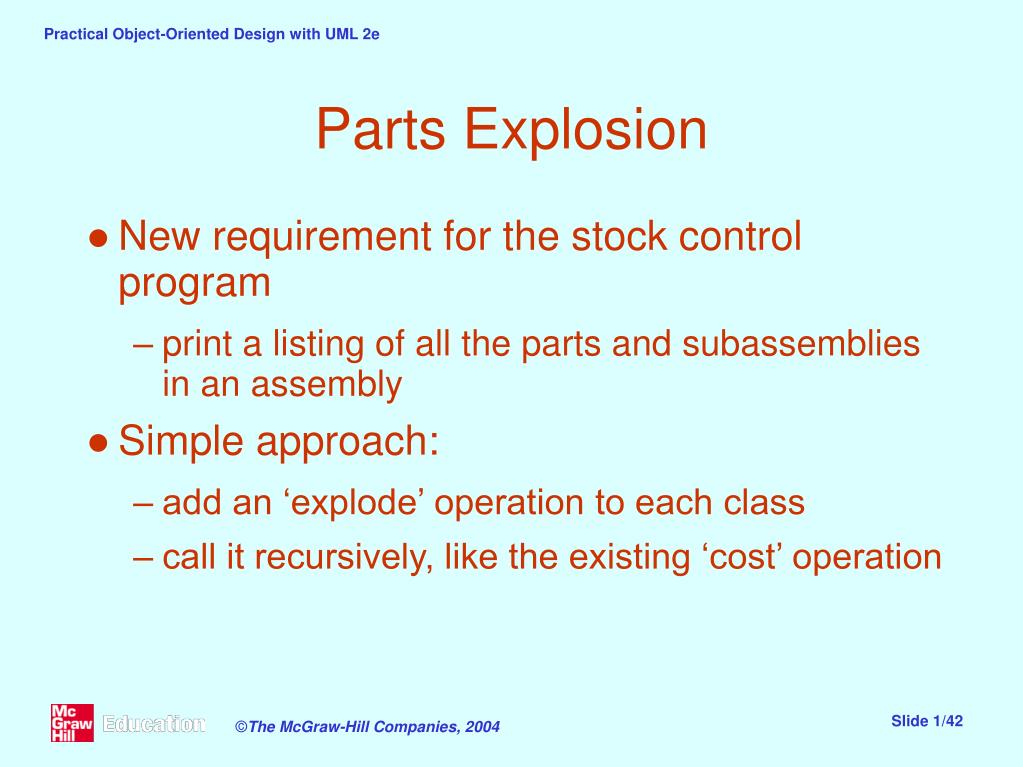 Practical Object-Oriented Design with UML 2e

Parts Explosion

● New requirement for the stock control program

– print a listing of all the parts and subassemblies in an assembly

● Simple approach:

– add an ‘explode’ operation to each class

– call it recursively, like the existing ‘cost’ operation

Mc Graw Hill Education

©The McGraw-Hill Companies, 2004

Slide 1/42